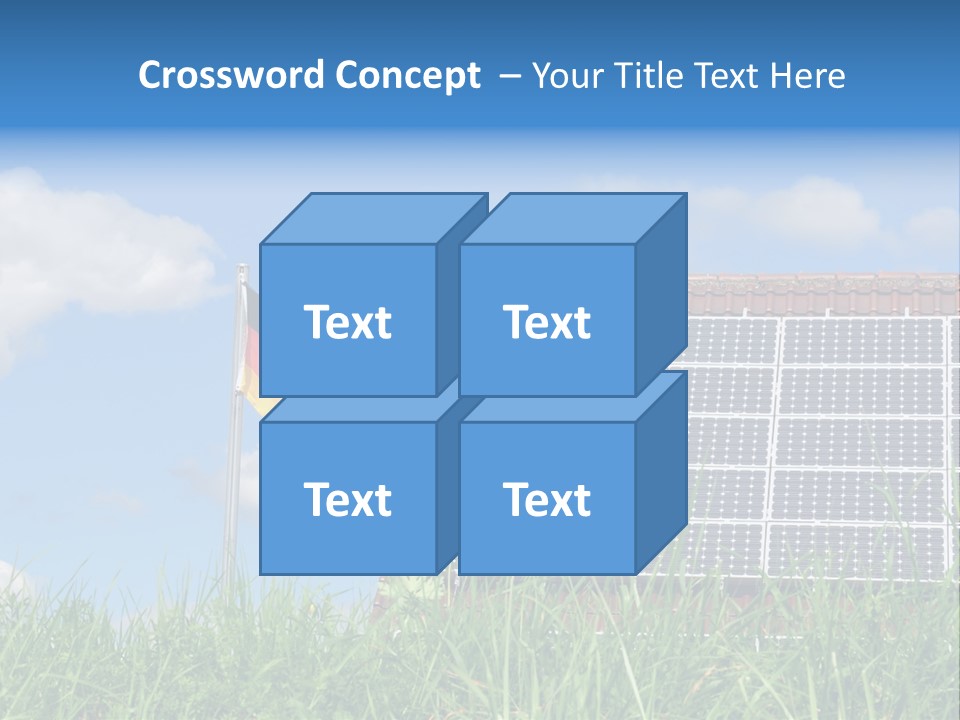 Crossword Concept – Your Title Text Here

Text

Text

Text

Text